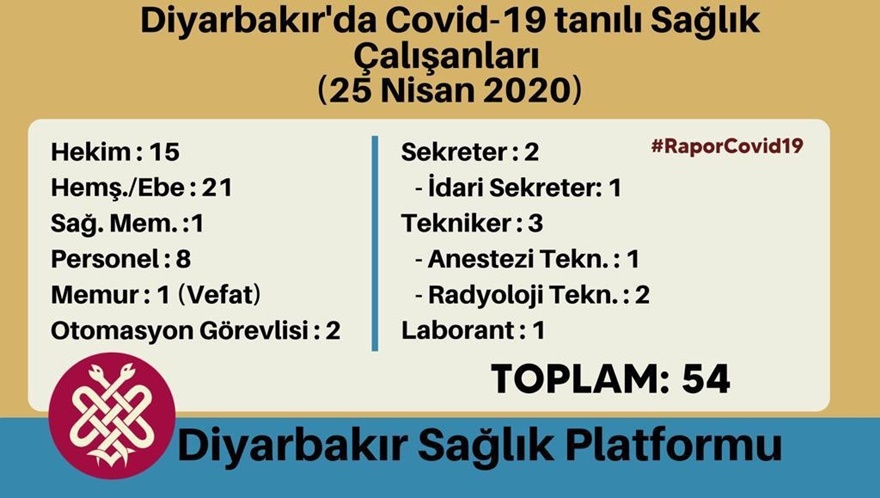 Diyarbakır'da Covid-19 tanılı Sağlık Çalışanları
(25 Nisan 2020)

Hekim : 15
Hemş./Ebe : 21
Sağ. Mem. :1
Personel : 8
Memur : 1 (Vefat)
Otomasyon Görevlisi : 2

Sekreter : 2
- İdari Sekreter: 1
Tekniker : 3
- Anestezi Tekn. : 1
- Radyoloji Tekn. : 2
Laborant : 1

#RaporCovid19

TOPLAM: 54

Diyarbakır Sağlık Platformu